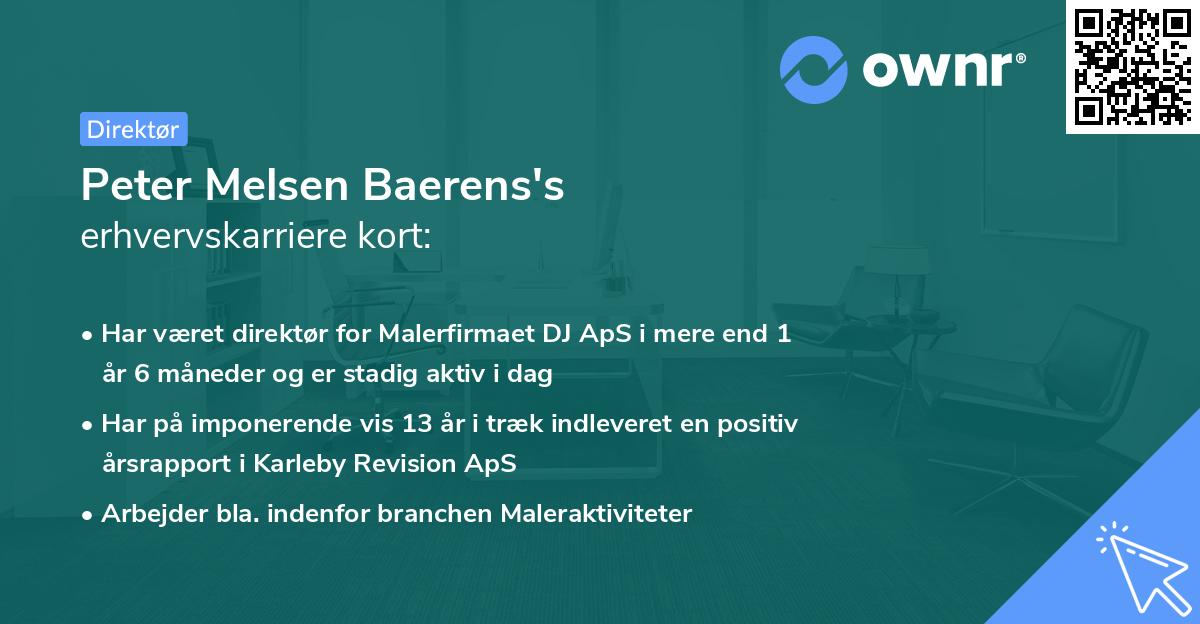 ownr®

Direktør

Peter Melsen Baerens's
erhvervskarriere kort:

• Har været direktør for Malerfirmaet DJ ApS i mere end 1 år 6 måneder og er stadig aktiv i dag

• Har på imponerende vis 13 år i træk indleveret en positiv årsrapport i Karleby Revision ApS

• Arbejder bla. indenfor branchen Maleraktiviteter